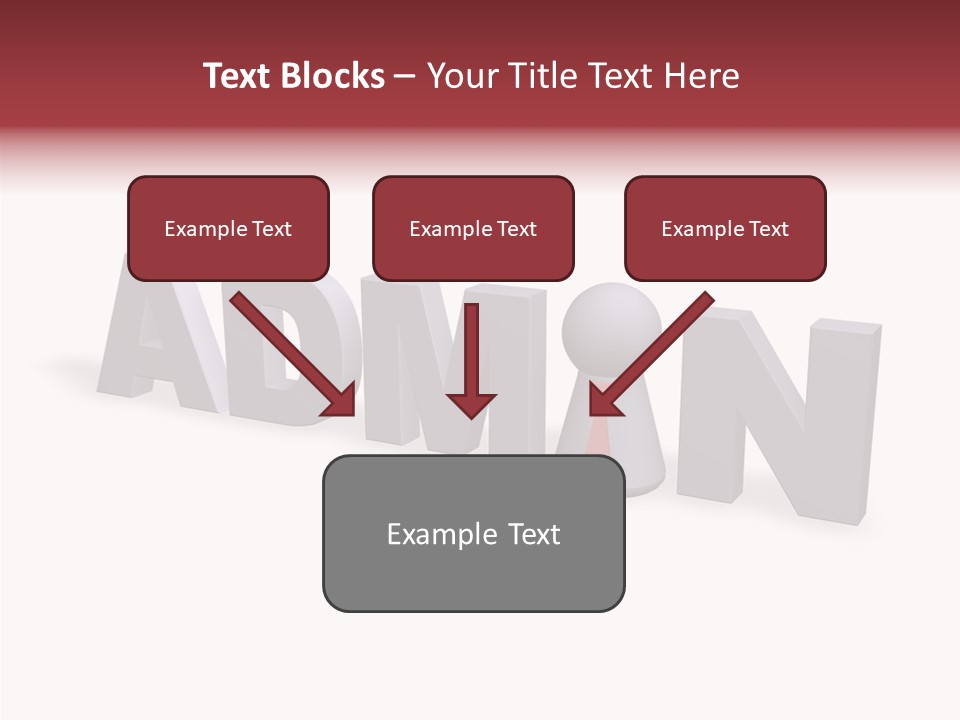 Text Blocks – Your Title Text Here

Example Text

Example Text

Example Text

ADMIN

Example Text